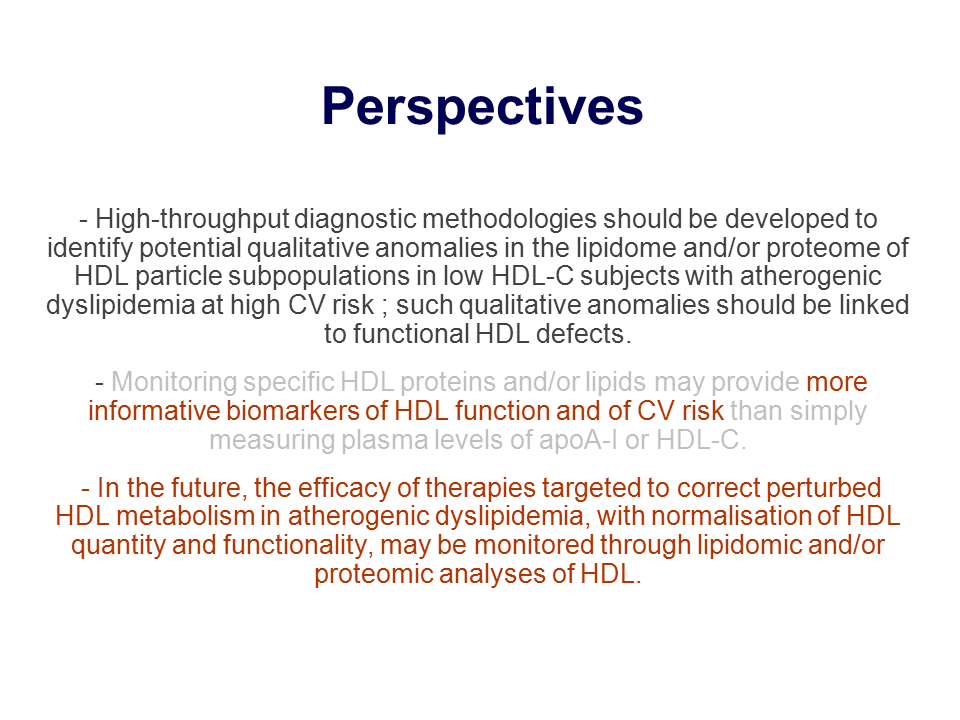 Perspectives

- High-throughput diagnostic methodologies should be developed to identify potential qualitative anomalies in the lipidome and/or proteome of HDL particle subpopulations in low HDL-C subjects with atherogenic dyslipidemia at high CV risk ; such qualitative anomalies should be linked to functional HDL defects.

- Monitoring specific HDL proteins and/or lipids may provide more informative biomarkers of HDL function and of CV risk than simply measuring plasma levels of apoA-I or HDL-C.

- In the future, the efficacy of therapies targeted to correct perturbed HDL metabolism in atherogenic dyslipidemia, with normalisation of HDL quantity and functionality, may be monitored through lipidomic and/or proteomic analyses of HDL.